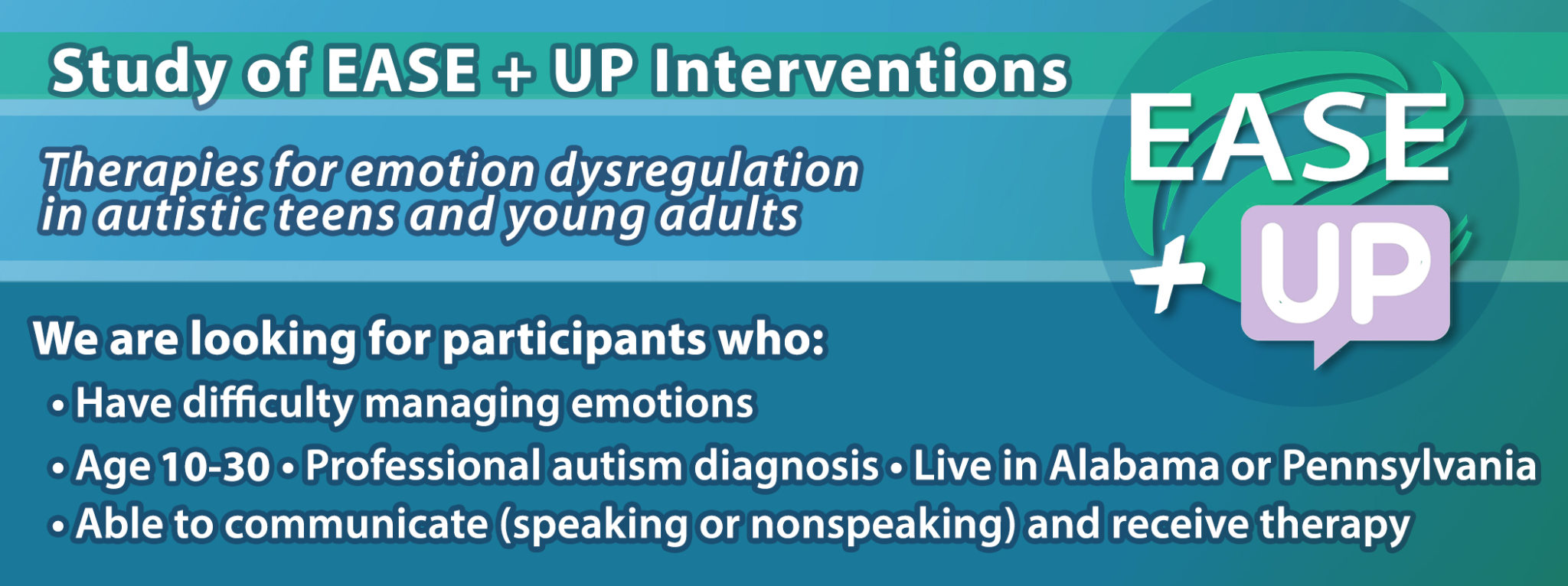 Study of EASE + UP Interventions

Therapies for emotion dysregulation in autistic teens and young adults

EASE + UP

We are looking for participants who:

• Have difficulty managing emotions

• Age 10-30 • Professional autism diagnosis • Live in Alabama or Pennsylvania

• Able to communicate (speaking or nonspeaking) and receive therapy